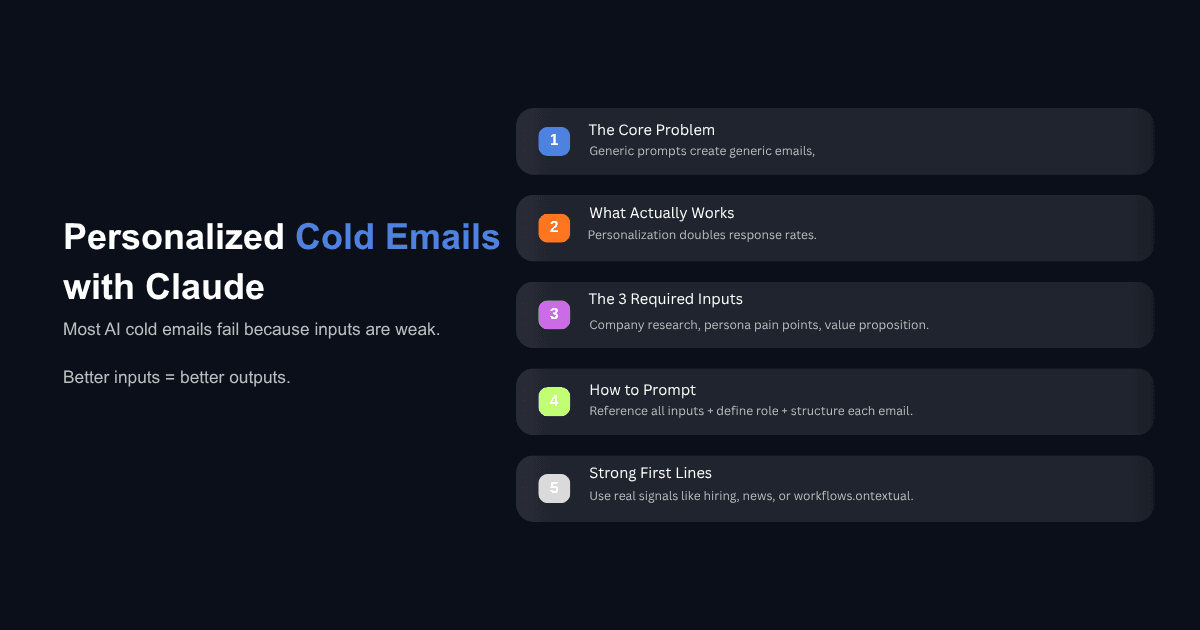 Personalized Cold Emails with Claude

Most AI cold emails fail because inputs are weak.

Better inputs = better outputs.

1 The Core Problem
Generic prompts create generic emails,

2 What Actually Works
Personalization doubles response rates.

3 The 3 Required Inputs
Company research, persona pain points, value proposition.

4 How to Prompt
Reference all inputs + define role + structure each email.

5 Strong First Lines
Use real signals like hiring, news, or workflows.ontextual.